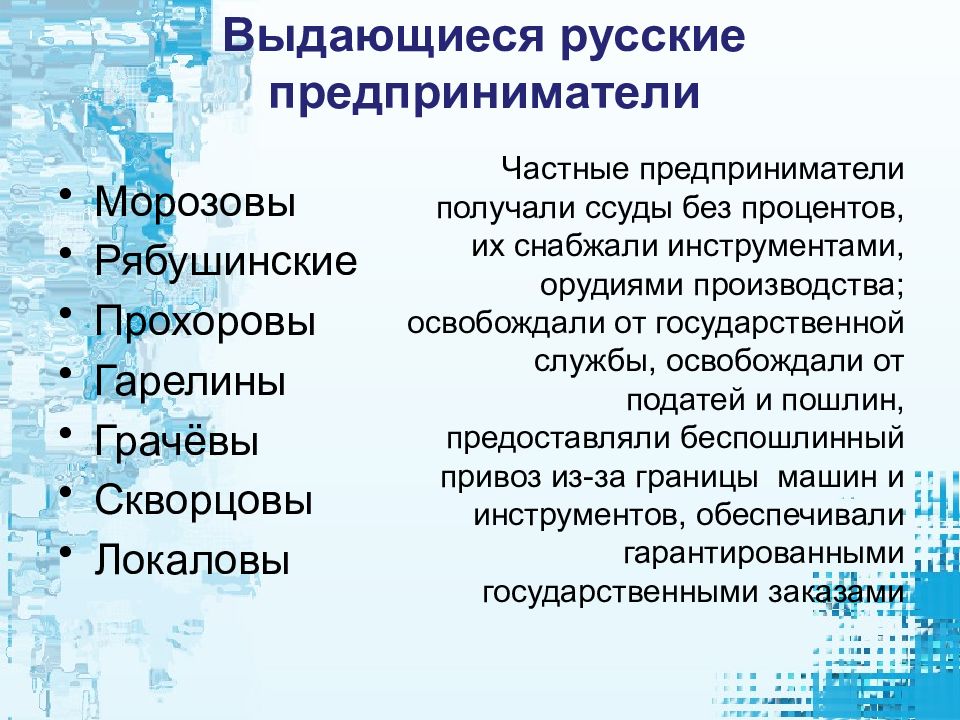 Выдающиеся русские предприниматели

• Морозовы
• Рябушинские
• Прохоровы
• Гарелины
• Грачёвы
• Скворцовы
• Локаловы

Частные предприниматели получали ссуды без процентов, их снабжали инструментами, орудиями производства; освобождали от государственной службы, освобождали от податей и пошлин, предоставляли беспошлинный привоз из-за границы машин и инструментов, обеспечивали гарантированными государственными заказами